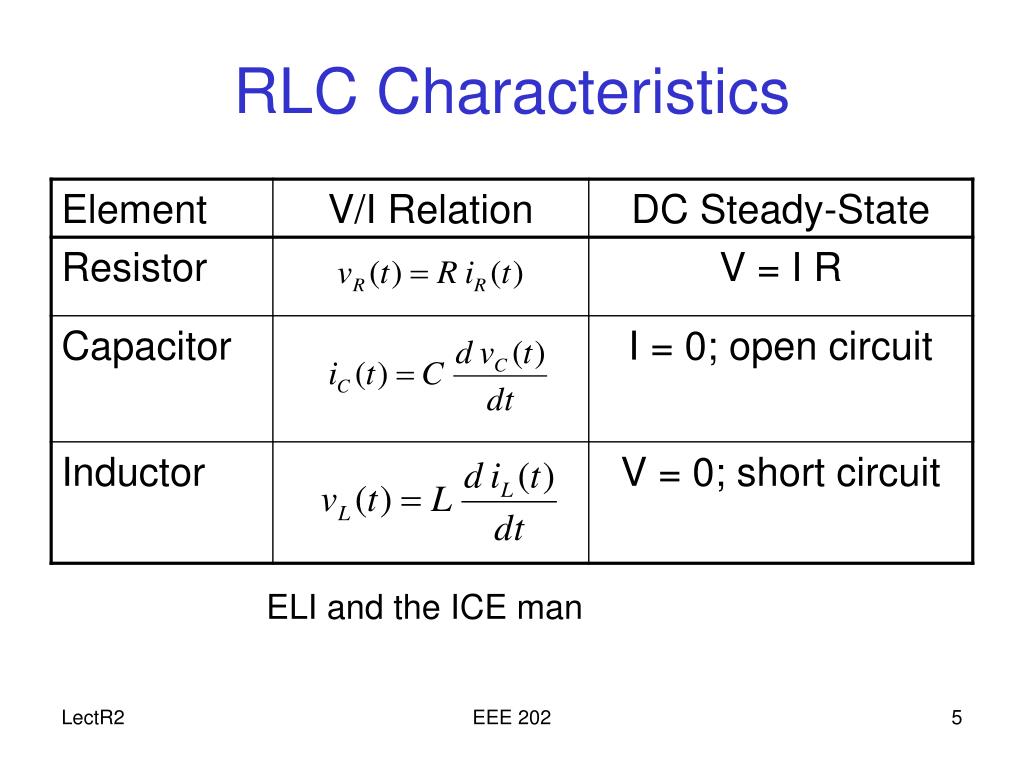 RLC Characteristics

| Element | V/I Relation | DC Steady-State |
|---|---|---|
| Resistor | $v_R(t) = R\, i_R(t)$ | V = I R |
| Capacitor | $i_C(t) = C\,\frac{d\,v_C(t)}{dt}$ | I = 0; open circuit |
| Inductor | $v_L(t) = L\,\frac{d\,i_L(t)}{dt}$ | V = 0; short circuit |

ELI and the ICE man

LectR2

EEE 202

5